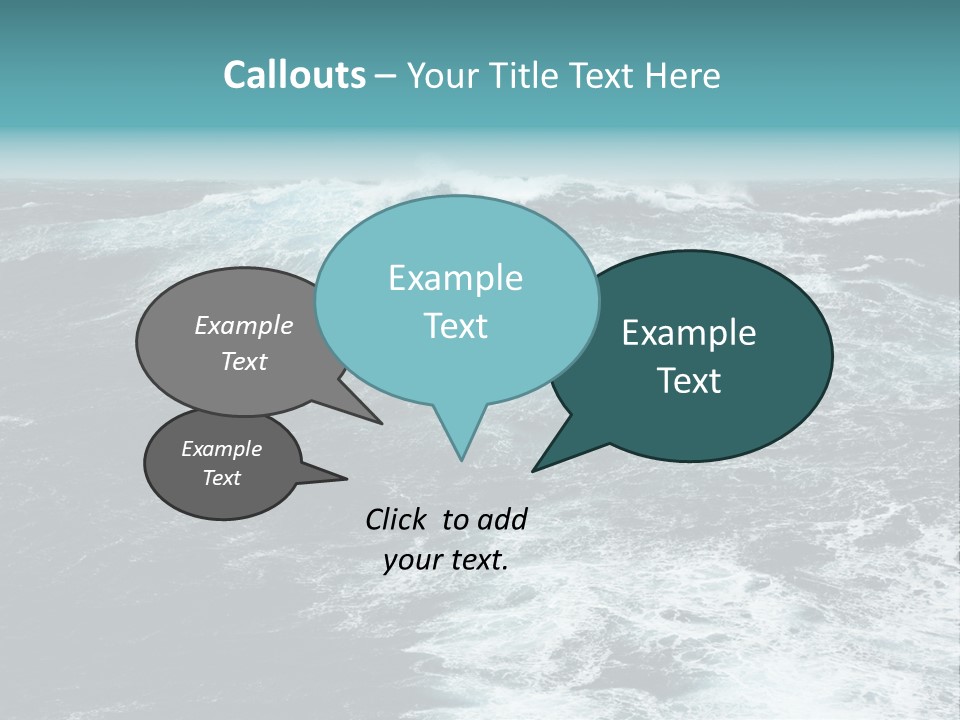 Callouts – Your Title Text Here

Example Text

Example Text

Example Text

Example Text

Click to add your text.